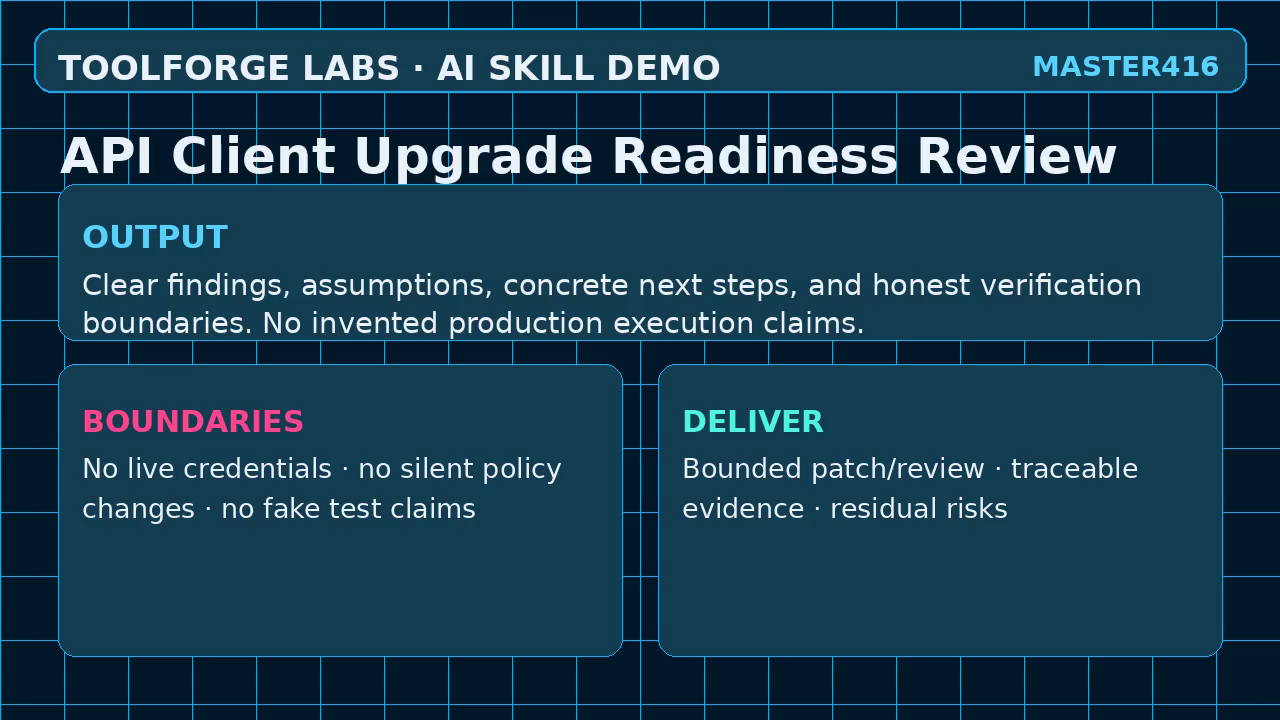 TOOLFORGE LABS · AI SKILL DEMO
MASTER416

API Client Upgrade Readiness Review

OUTPUT
Clear findings, assumptions, concrete next steps, and honest verification boundaries. No invented production execution claims.

BOUNDARIES
No live credentials · no silent policy changes · no fake test claims

DELIVER
Bounded patch/review · traceable evidence · residual risks